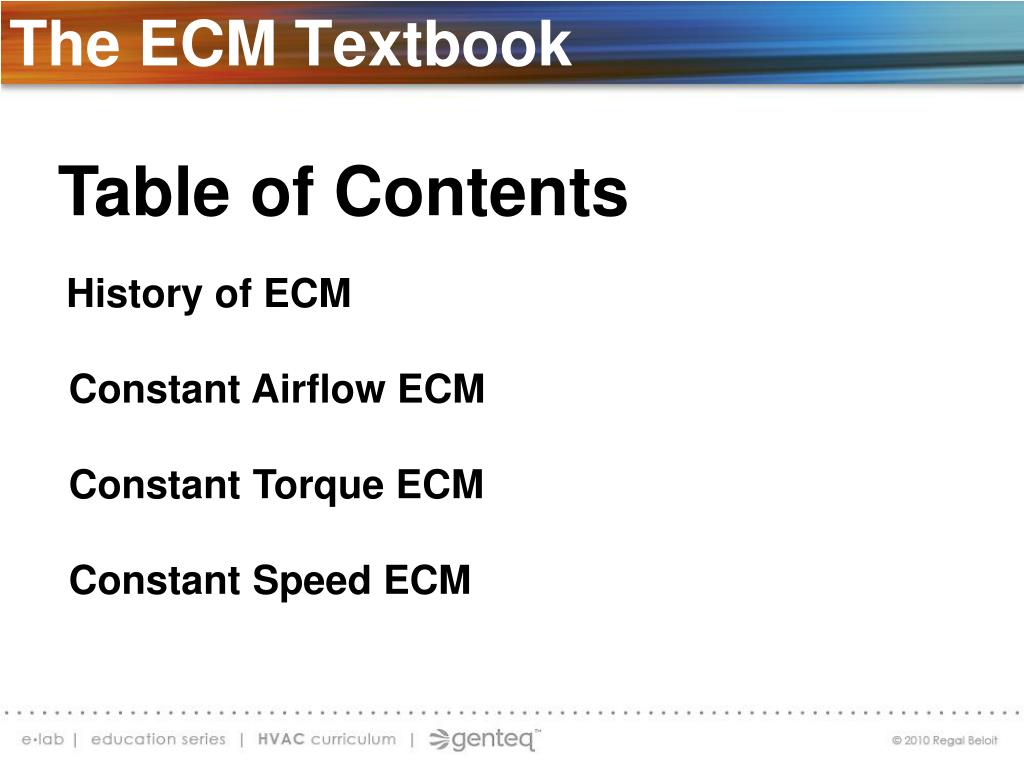 The ECM Textbook

Table of Contents

History of ECM

Constant Airflow ECM

Constant Torque ECM

Constant Speed ECM

e·lab | education series | HVAC curriculum | genteq™

© 2010 Regal Beloit